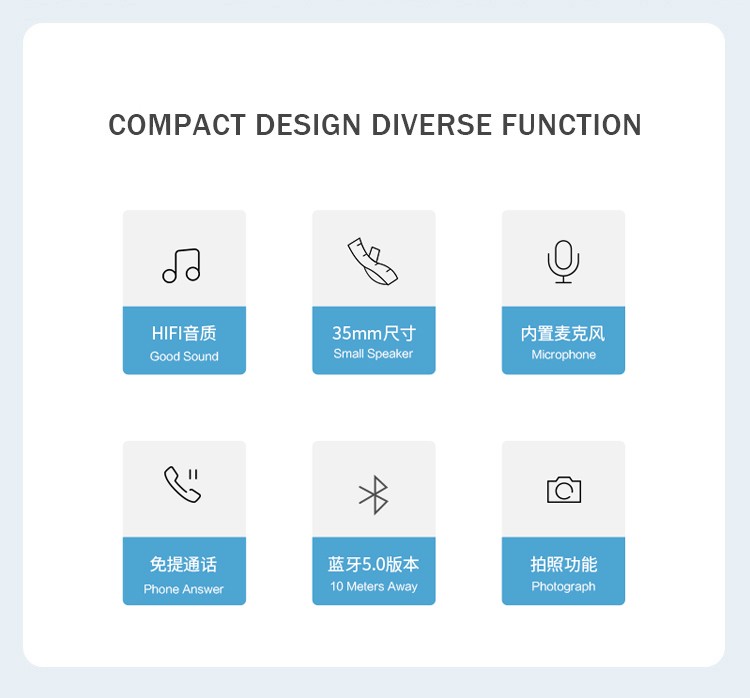 COMPACT DESIGN DIVERSE FUNCTION

HIFI音质
Good Sound

35mm尺寸
Small Speaker

内置麦克风
Microphone

免提通话
Phone Answer

蓝牙5.0版本
10 Meters Away

拍照功能
Photograph